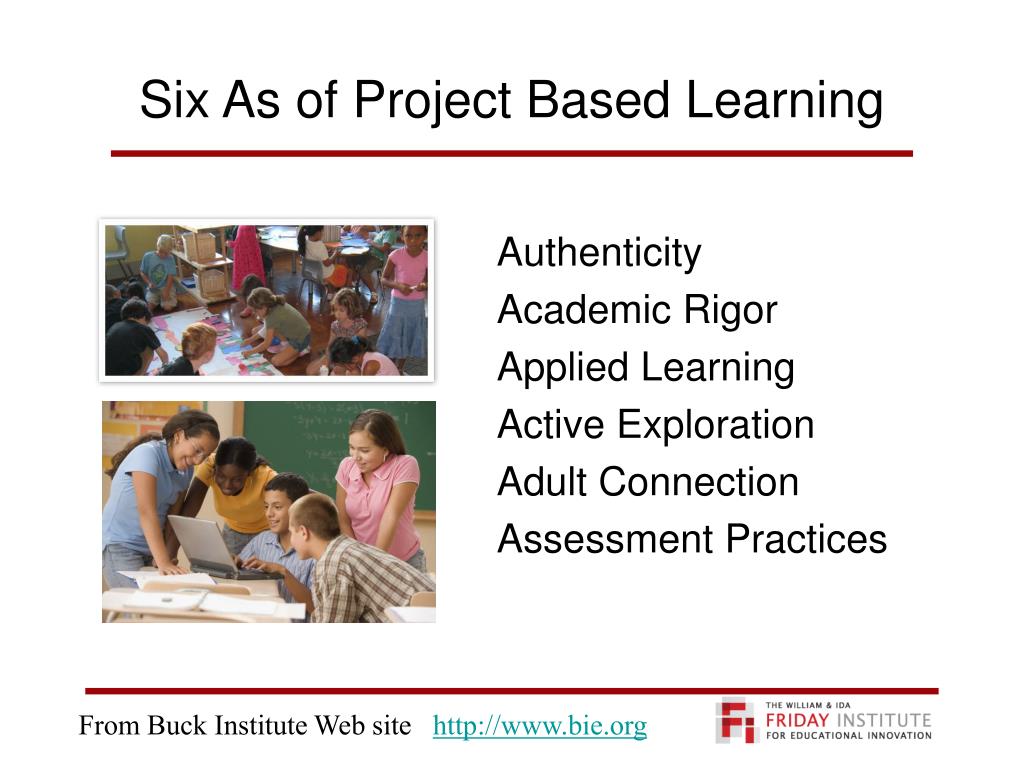 Six As of Project Based Learning

Authenticity
Academic Rigor
Applied Learning
Active Exploration
Adult Connection
Assessment Practices

From Buck Institute Web site http://www.bie.org

THE WILLIAM & IDA
FRIDAY INSTITUTE
FOR EDUCATIONAL INNOVATION